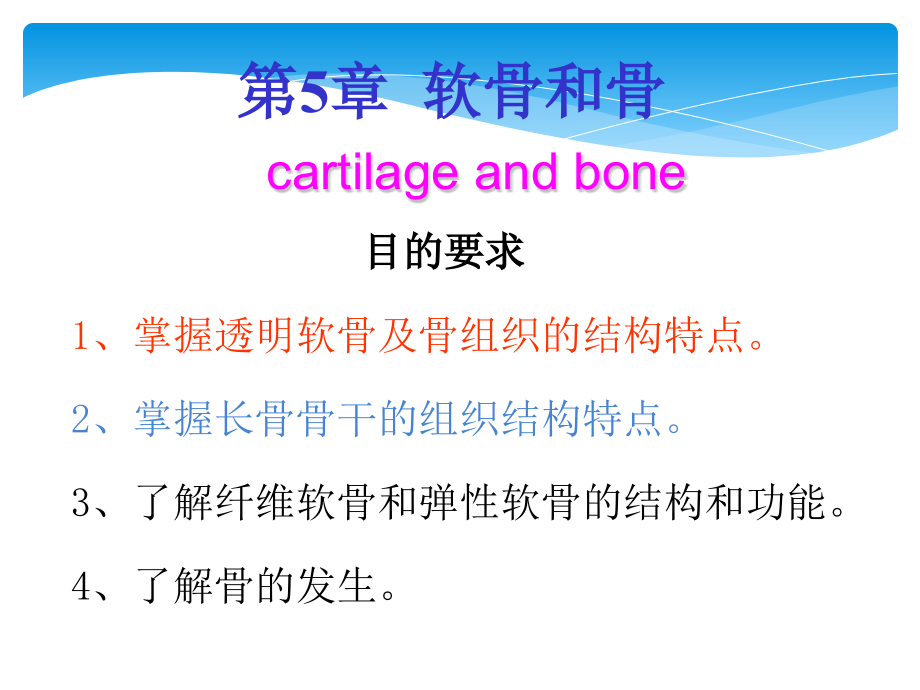 第5章 软骨和骨

cartilage and bone

目的要求

1、掌握透明软骨及骨组织的结构特点。

2、掌握长骨骨干的组织结构特点。

3、了解纤维软骨和弹性软骨的结构和功能。

4、了解骨的发生。